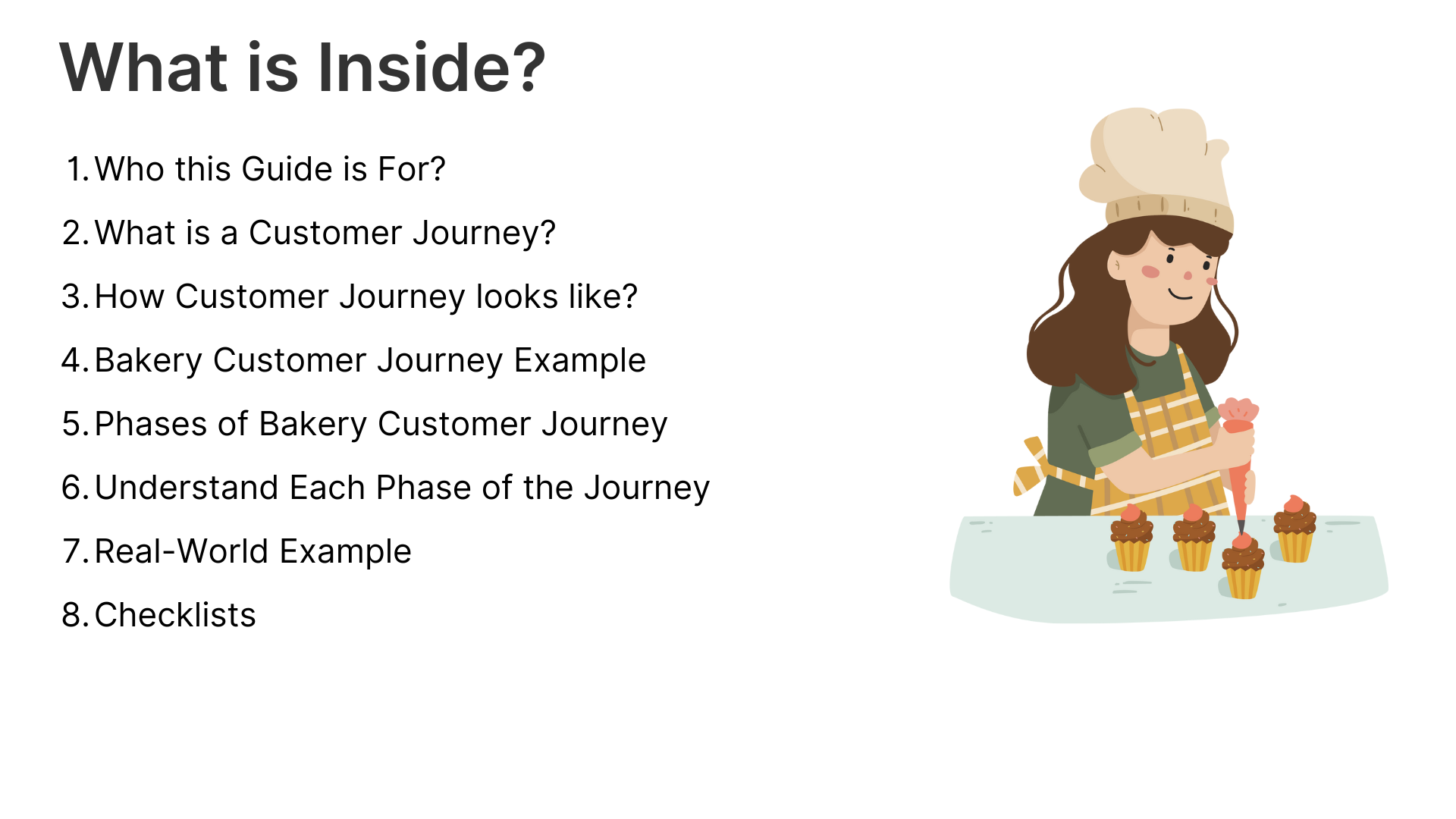 What is Inside?

1. Who this Guide is For?
2. What is a Customer Journey?
3. How Customer Journey looks like?
4. Bakery Customer Journey Example
5. Phases of Bakery Customer Journey
6. Understand Each Phase of the Journey
7. Real-World Example
8. Checklists